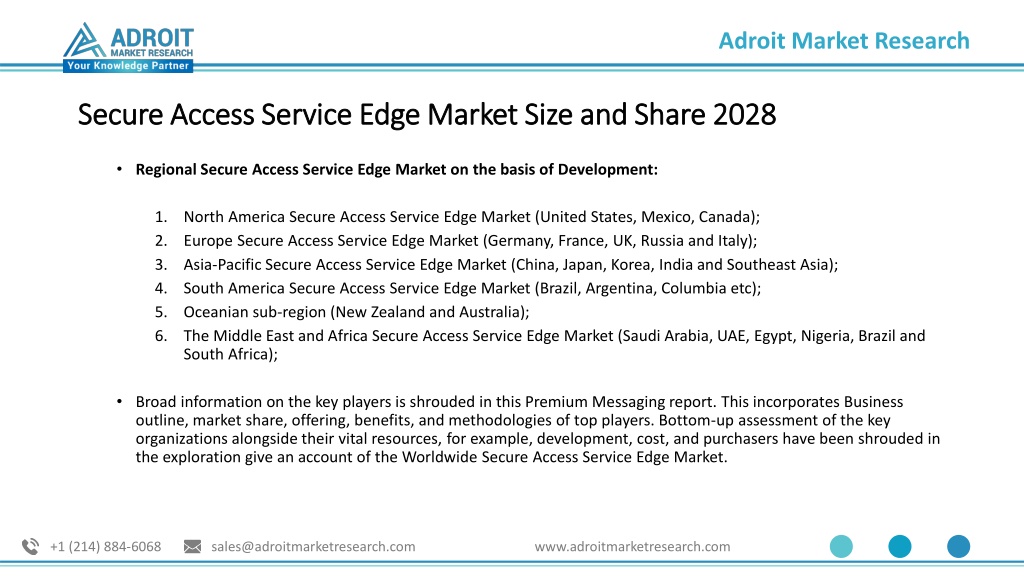 ADROIT MARKET RESEARCH
Your Knowledge Partner

Adroit Market Research

Secure Access Service Edge Market Size and Share 2028

• Regional Secure Access Service Edge Market on the basis of Development:

1. North America Secure Access Service Edge Market (United States, Mexico, Canada);
2. Europe Secure Access Service Edge Market (Germany, France, UK, Russia and Italy);
3. Asia-Pacific Secure Access Service Edge Market (China, Japan, Korea, India and Southeast Asia);
4. South America Secure Access Service Edge Market (Brazil, Argentina, Columbia etc);
5. Oceanian sub-region (New Zealand and Australia);
6. The Middle East and Africa Secure Access Service Edge Market (Saudi Arabia, UAE, Egypt, Nigeria, Brazil and South Africa);

• Broad information on the key players is shrouded in this Premium Messaging report. This incorporates Business outline, market share, offering, benefits, and methodologies of top players. Bottom-up assessment of the key organizations alongside their vital resources, for example, development, cost, and purchasers have been shrouded in the exploration give an account of the Worldwide Secure Access Service Edge Market.

+1 (214) 884-6068 sales@adroitmarketresearch.com www.adroitmarketresearch.com